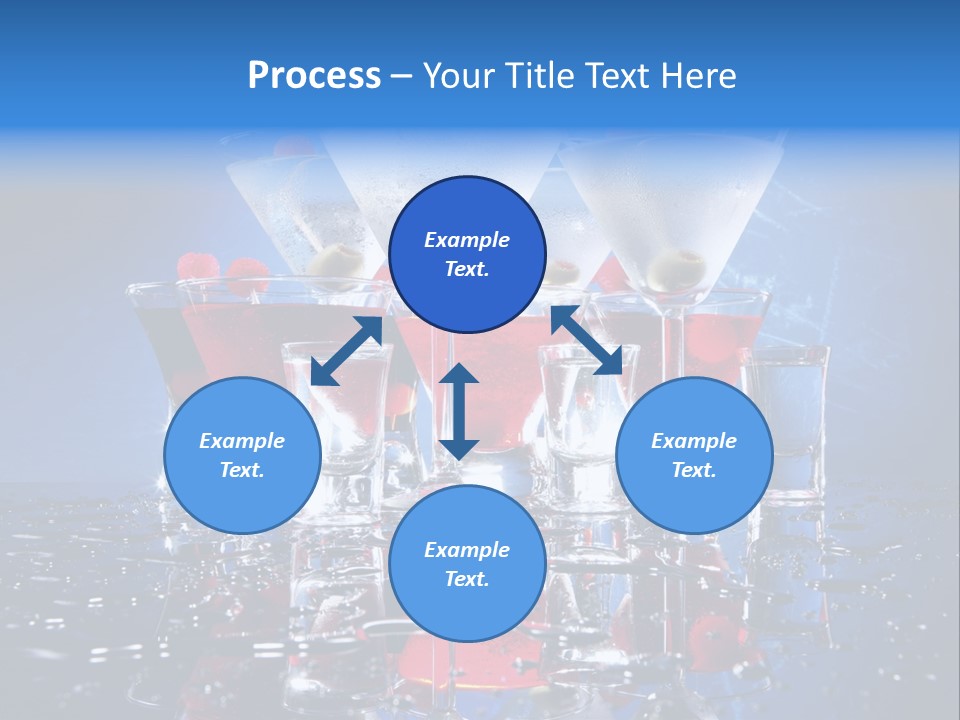 Process – Your Title Text Here

Example Text.

Example Text.

Example Text.

Example Text.